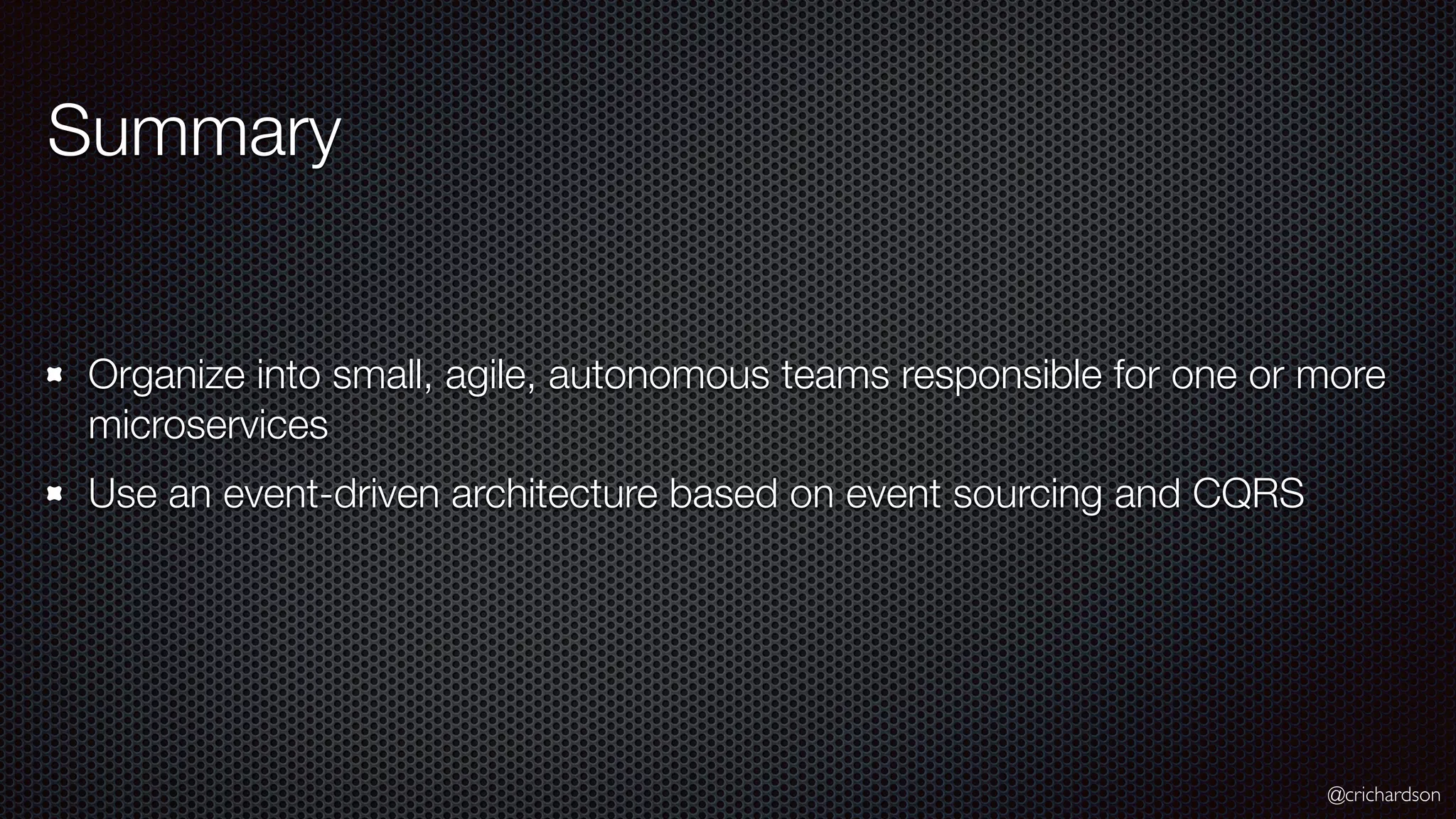 Summary

- Organize into small, agile, autonomous teams responsible for one or more microservices
- Use an event-driven architecture based on event sourcing and CQRS

@crichardson